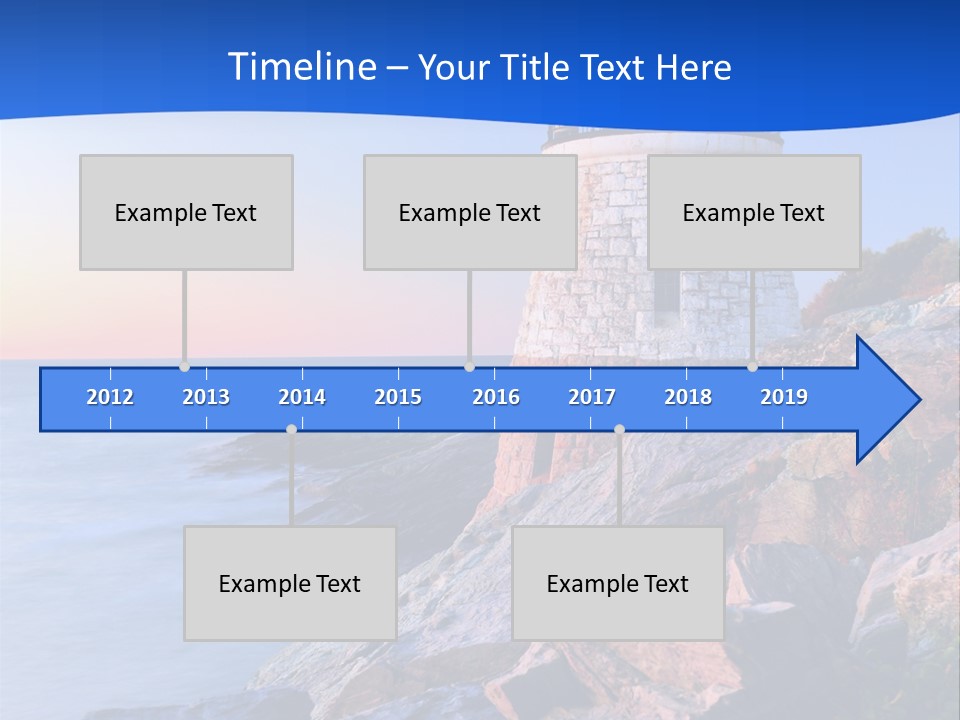 Timeline – Your Title Text Here

Example Text

Example Text

Example Text

2012 2013 2014 2015 2016 2017 2018 2019

Example Text

Example Text